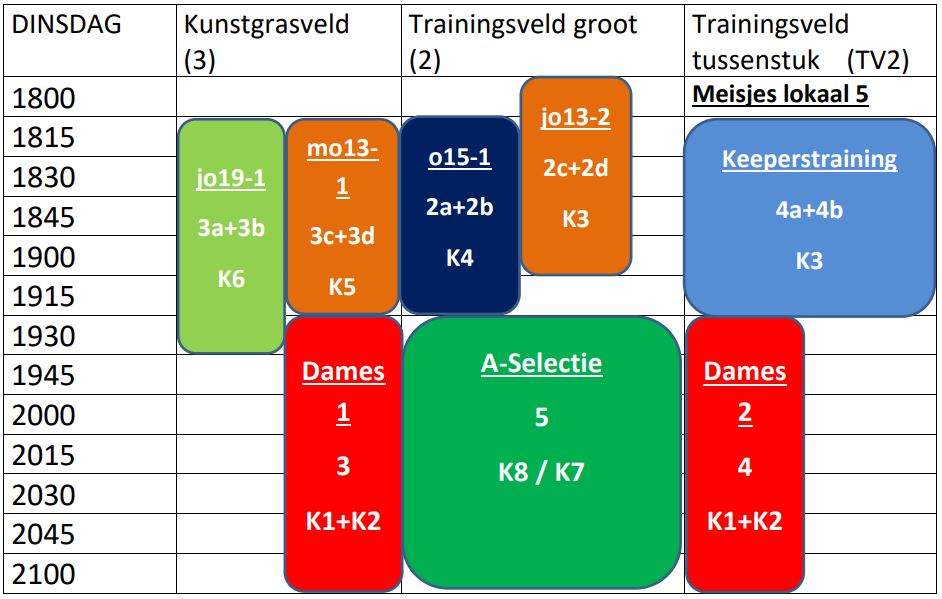 | DINSDAG | Kunstgrasveld (3) | Trainingsveld groot (2) | Trainingsveld tussenstuk (TV2) |
|---|---|---|---|
| 1800 | | | Meisjes lokaal 5 |
| 1815 | | | |
| 1830 | | | |
| 1845 | | | |
| 1900 | | | |
| 1915 | | | |
| 1930 | | | |
| 1945 | | | |
| 2000 | | | |
| 2015 | | | |
| 2030 | | | |
| 2045 | | | |
| 2100 | | | |

jo19-1
3a+3b
K6

mo13-1
3c+3d
K5

o15-1
2a+2b
K4

jo13-2
2c+2d
K3

Keeperstraining
4a+4b
K3

Dames
1
3
K1+K2

A-Selectie
5
K8 / K7

Dames
2
4
K1+K2